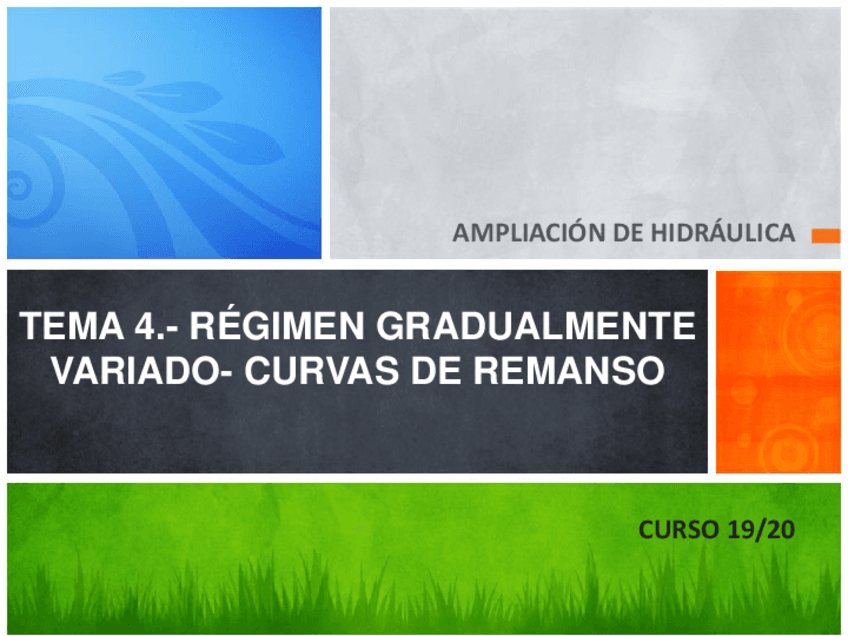 AMPLIACIÓN DE HIDRÁULICA

TEMA 4.- RÉGIMEN GRADUALMENTE VARIADO- CURVAS DE REMANSO

CURSO 19/20